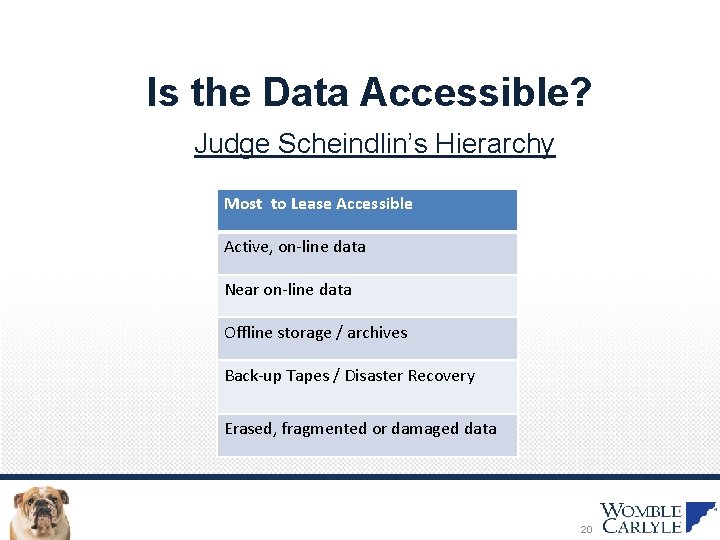 Is the Data Accessible?

Judge Scheindlin's Hierarchy

| Most to Lease Accessible |
|---|
| Active, on-line data |
| Near on-line data |
| Offline storage / archives |
| Back-up Tapes / Disaster Recovery |
| Erased, fragmented or damaged data |

20

WOMBLE CARLYLE